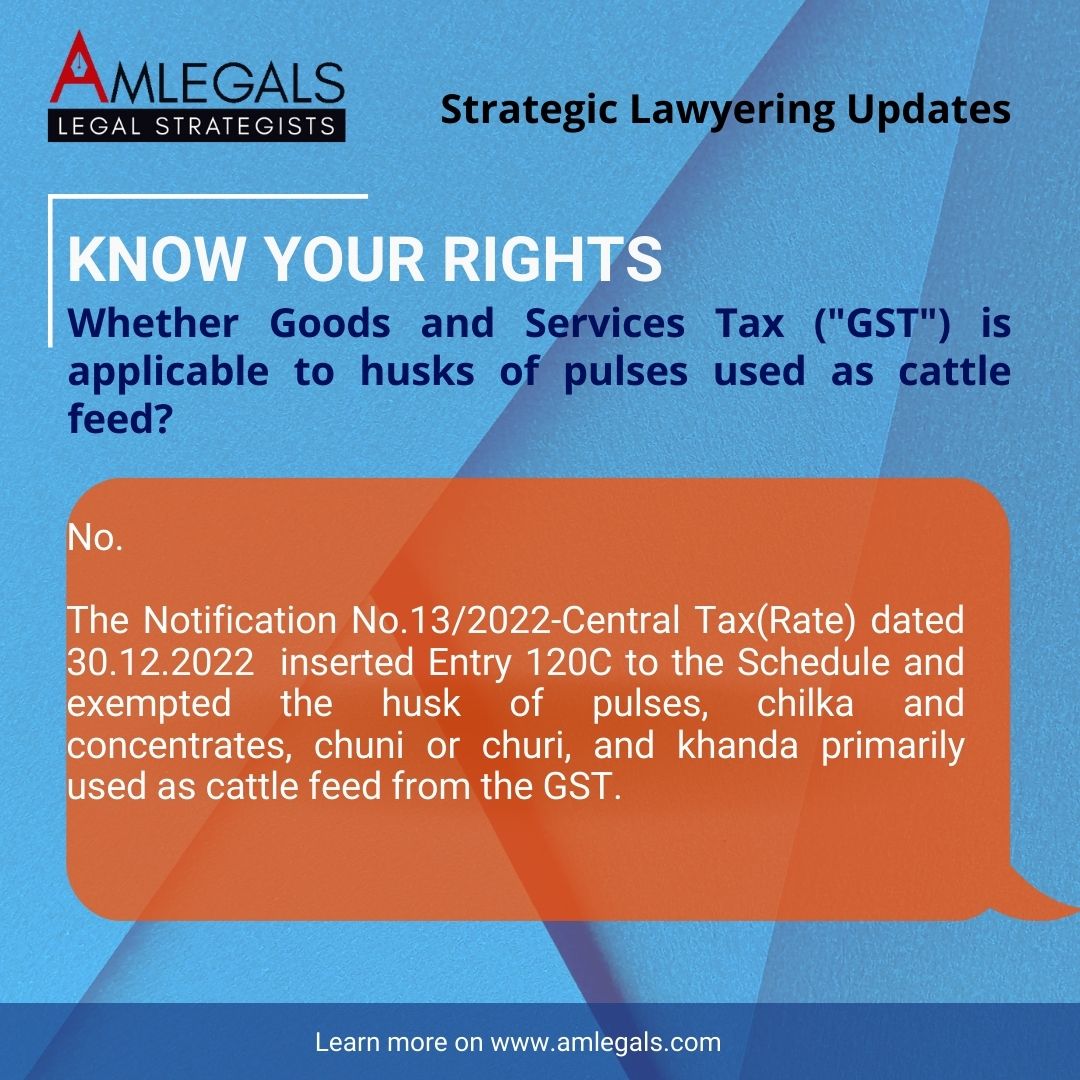 AMLEGALS
LEGAL STRATEGISTS

Strategic Lawyering Updates

KNOW YOUR RIGHTS

Whether Goods and Services Tax ("GST") is applicable to husks of pulses used as cattle feed?

No.

The Notification No.13/2022-Central Tax(Rate) dated 30.12.2022 inserted Entry 120C to the Schedule and exempted the husk of pulses, chilka and concentrates, chuni or churi, and khanda primarily used as cattle feed from the GST.

Learn more on www.amlegals.com